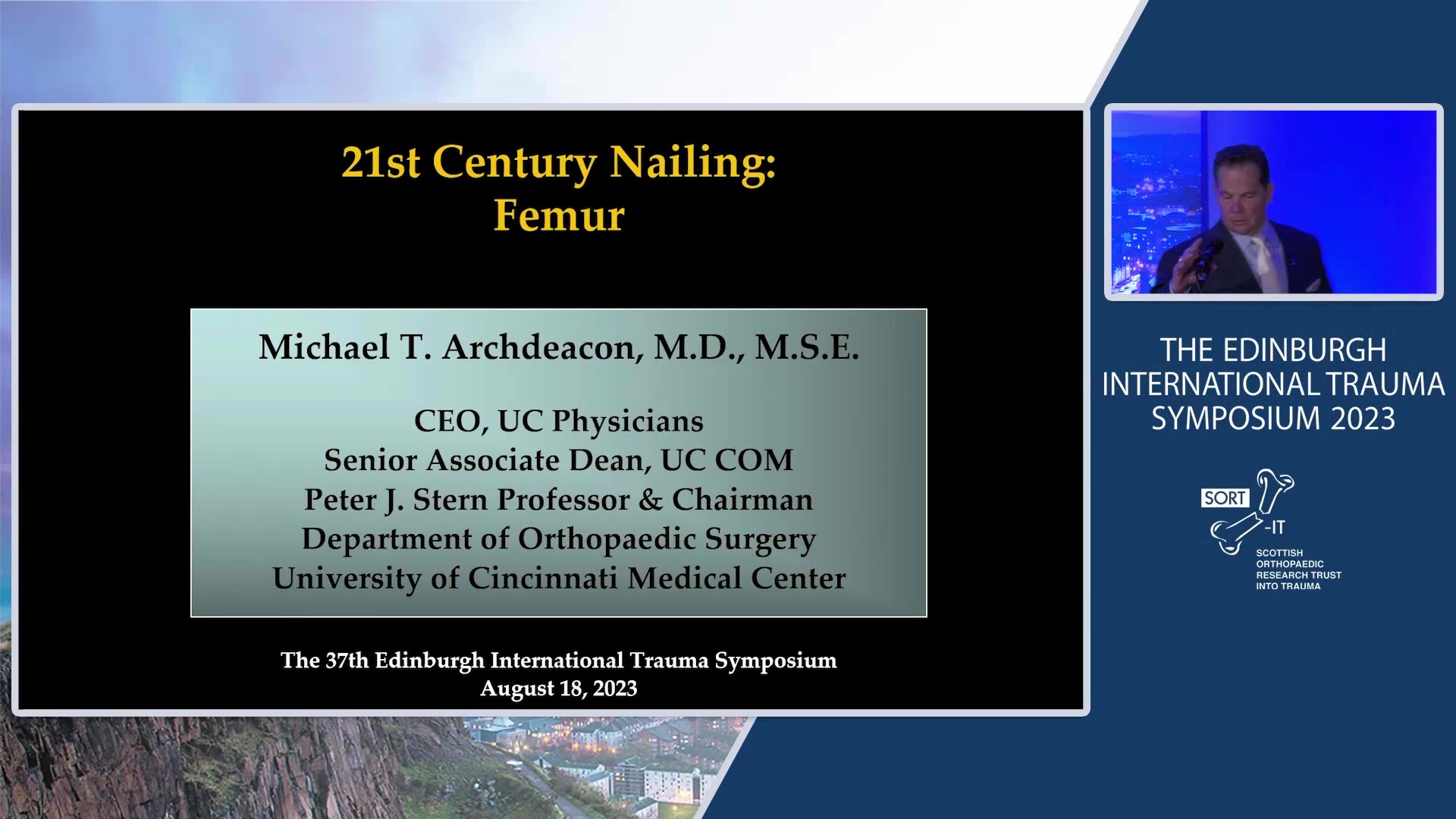 21st Century Nailing:
Femur

Michael T. Archdeacon, M.D., M.S.E.

CEO, UC Physicians
Senior Associate Dean, UC COM
Peter J. Stern Professor & Chairman
Department of Orthopaedic Surgery
University of Cincinnati Medical Center

The 37th Edinburgh International Trauma Symposium
August 18, 2023

THE EDINBURGH INTERNATIONAL TRAUMA SYMPOSIUM 2023

SORT -IT
SCOTTISH ORTHOPAEDIC RESEARCH TRUST INTO TRAUMA